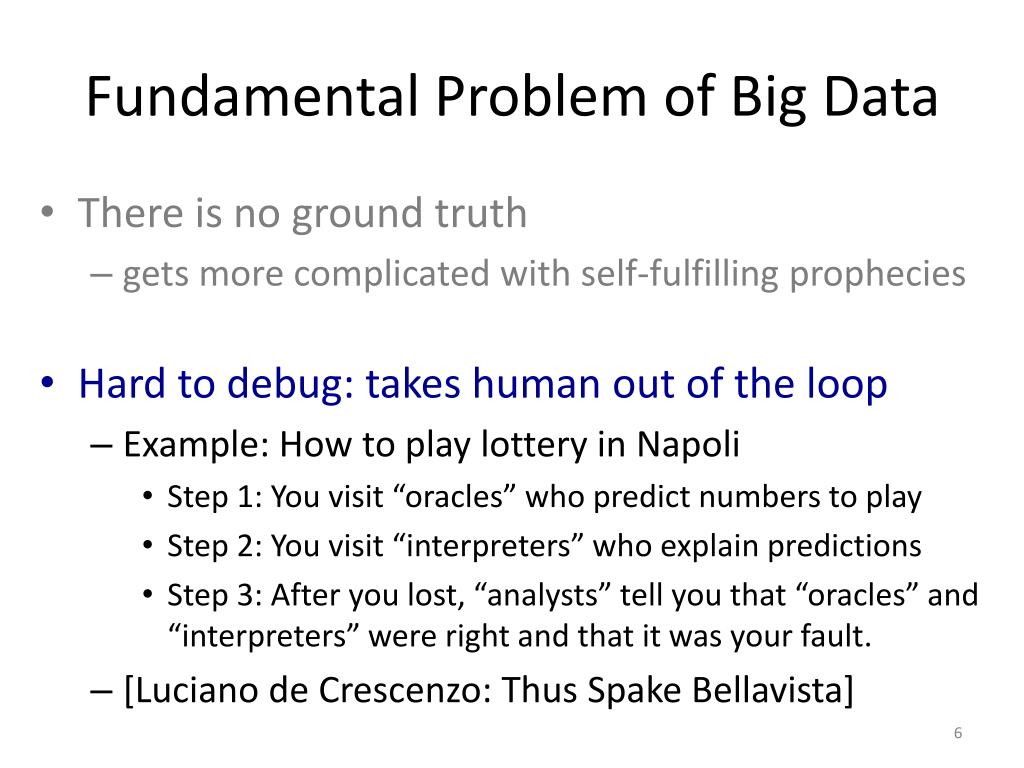 Fundamental Problem of Big Data

• There is no ground truth
– gets more complicated with self-fulfilling prophecies

• Hard to debug: takes human out of the loop
– Example: How to play lottery in Napoli
• Step 1: You visit “oracles” who predict numbers to play
• Step 2: You visit “interpreters” who explain predictions
• Step 3: After you lost, “analysts” tell you that “oracles” and “interpreters” were right and that it was your fault.
– [Luciano de Crescenzo: Thus Spake Bellavista]

6